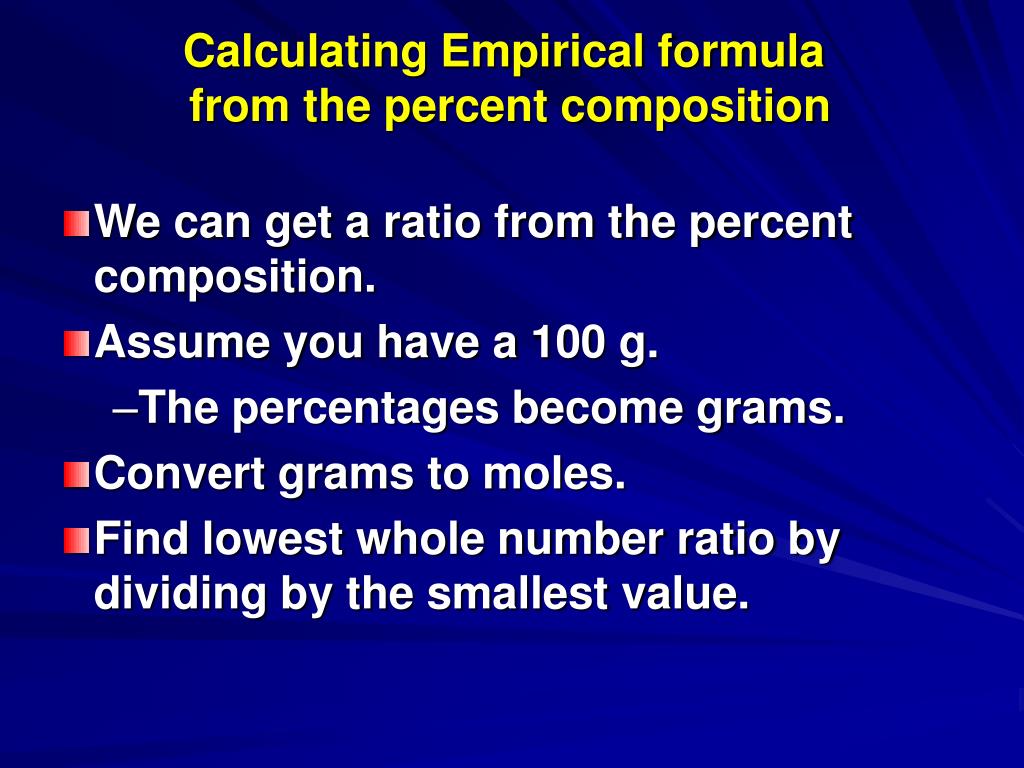 Calculating Empirical formula from the percent composition

We can get a ratio from the percent composition.

Assume you have a 100 g.

–The percentages become grams.

Convert grams to moles.

Find lowest whole number ratio by dividing by the smallest value.